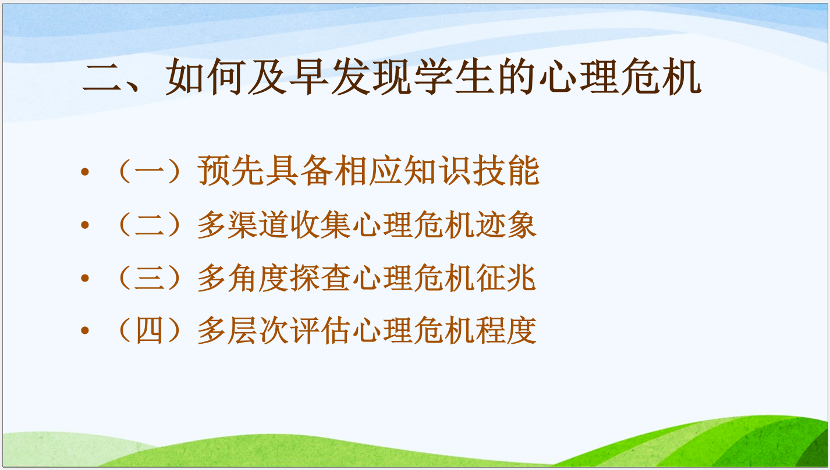 二、如何及早发现学生的心理危机

• （一）预先具备相应知识技能
• （二）多渠道收集心理危机迹象
• （三）多角度探查心理危机征兆
• （四）多层次评估心理危机程度